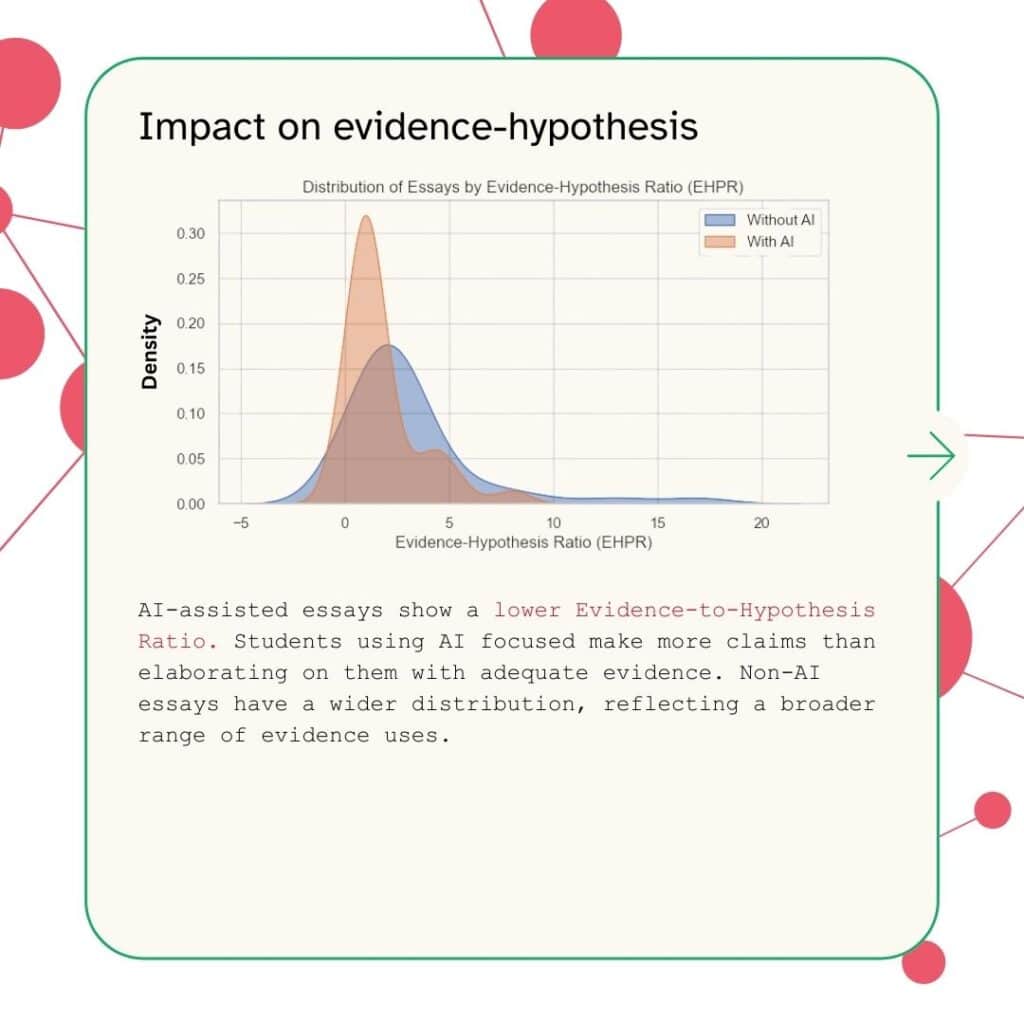 Impact on evidence-hypothesis

Distribution of Essays by Evidence-Hypothesis Ratio (EHPR)

Without AI
With AI

Density

0.30
0.25
0.20
0.15
0.10
0.05
0.00

−5
0
5
10
15
20

Evidence-Hypothesis Ratio (EHPR)

AI-assisted essays show a lower Evidence-to-Hypothesis Ratio. Students using AI focused make more claims than elaborating on them with adequate evidence. Non-AI essays have a wider distribution, reflecting a broader range of evidence uses.